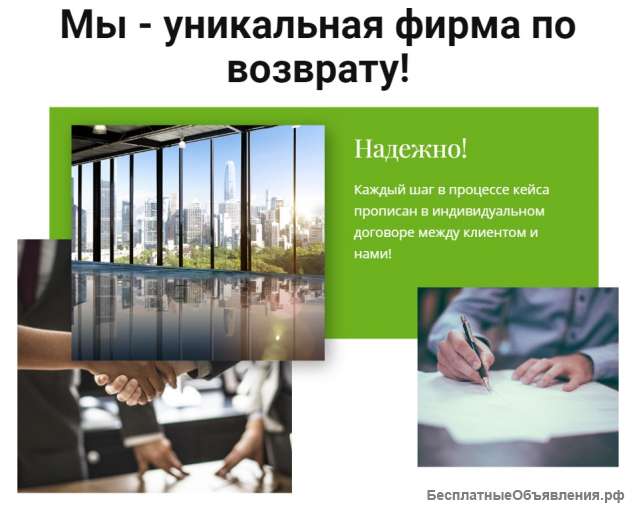 Мы - уникальная фирма по возврату!

Надежно!

Каждый шаг в процессе кейса прописан в индивидуальном договоре между клиентом и нами!

БесплатныеОбъявления.рф